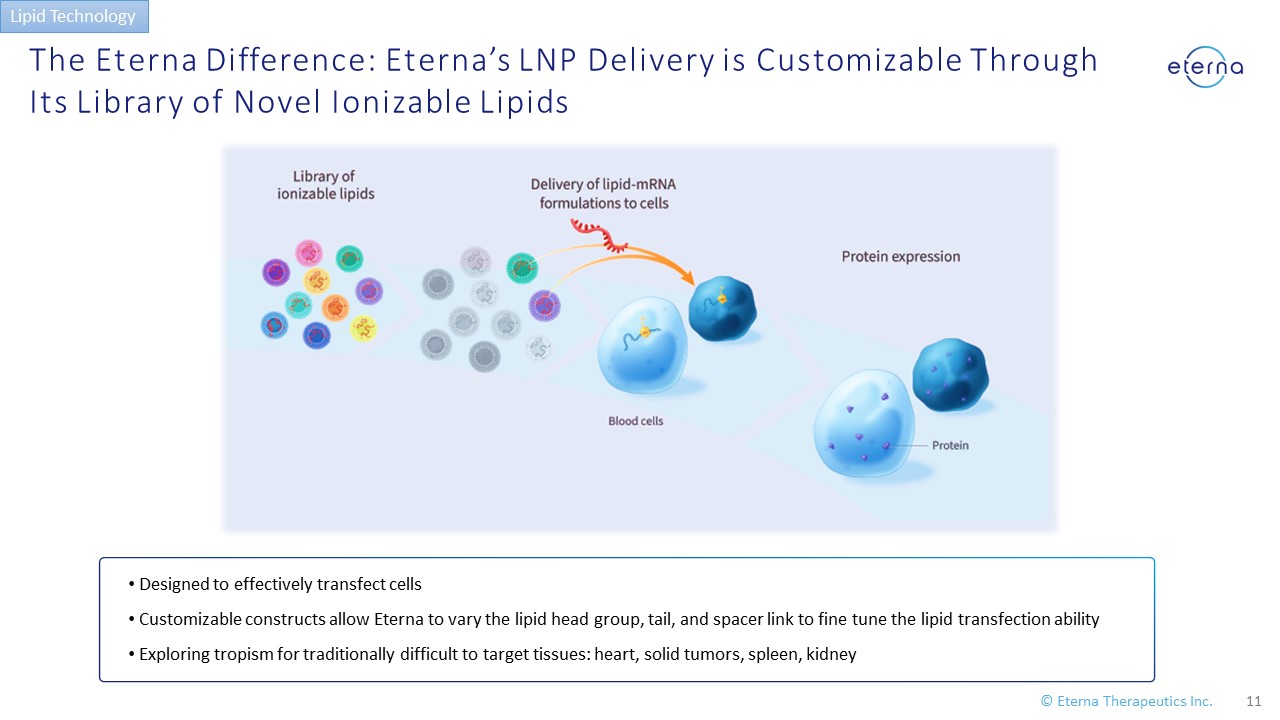 Lipid Technology

The Eterna Difference: Eterna's LNP Delivery is Customizable Through Its Library of Novel Ionizable Lipids

eterna

Library of ionizable lipids

Delivery of lipid-mRNA formulations to cells

Protein expression

Blood cells

Protein

• Designed to effectively transfect cells

• Customizable constructs allow Eterna to vary the lipid head group, tail, and spacer link to fine tune the lipid transfection ability

• Exploring tropism for traditionally difficult to target tissues: heart, solid tumors, spleen, kidney

© Eterna Therapeutics Inc. 11